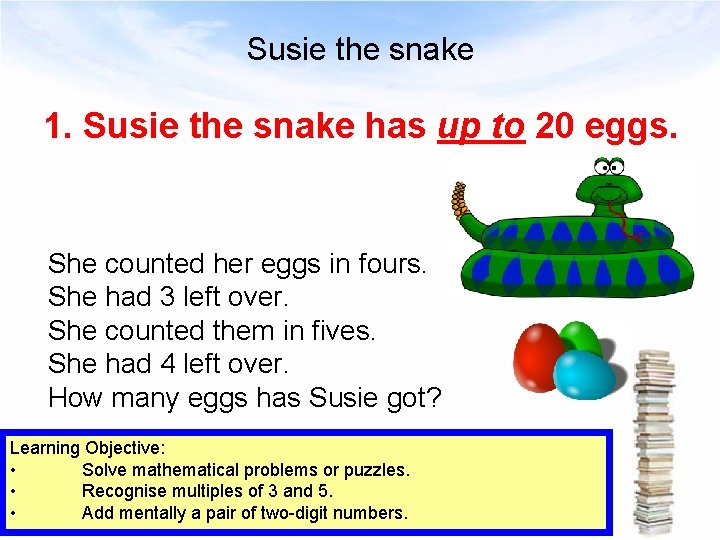 Susie the snake

1. Susie the snake has up to 20 eggs.

She counted her eggs in fours.
She had 3 left over.
She counted them in fives.
She had 4 left over.
How many eggs has Susie got?

Learning Objective:
• Solve mathematical problems or puzzles.
• Recognise multiples of 3 and 5.
• Add mentally a pair of two-digit numbers.